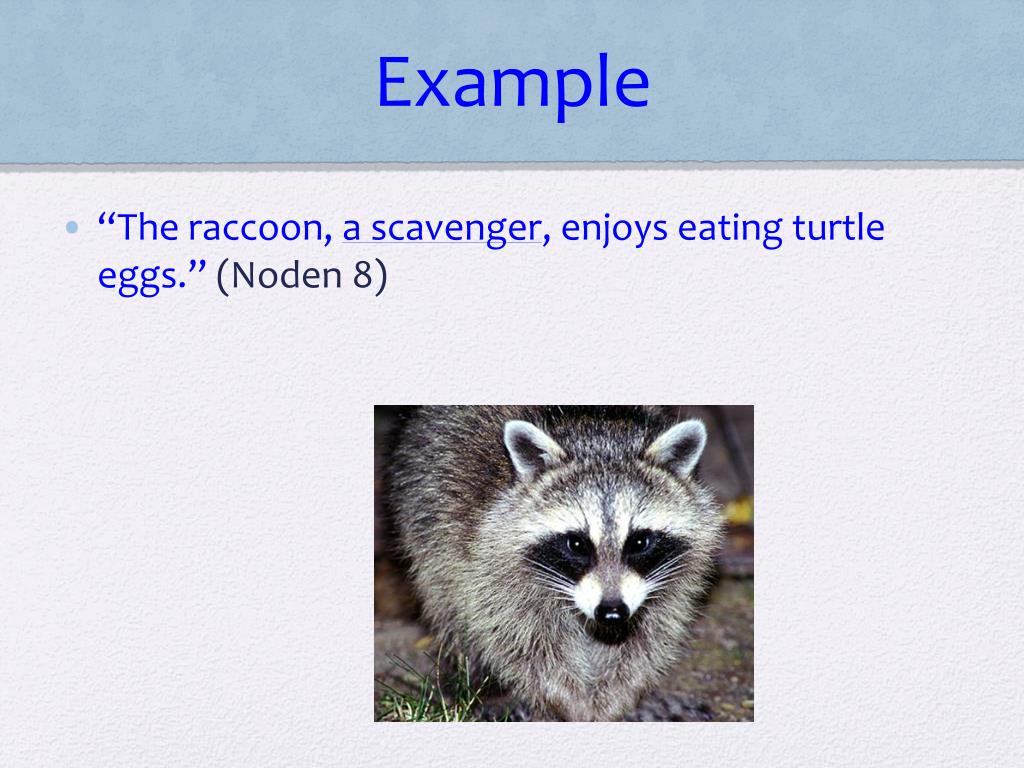 Example

• “The raccoon, a scavenger, enjoys eating turtle eggs.” (Noden 8)